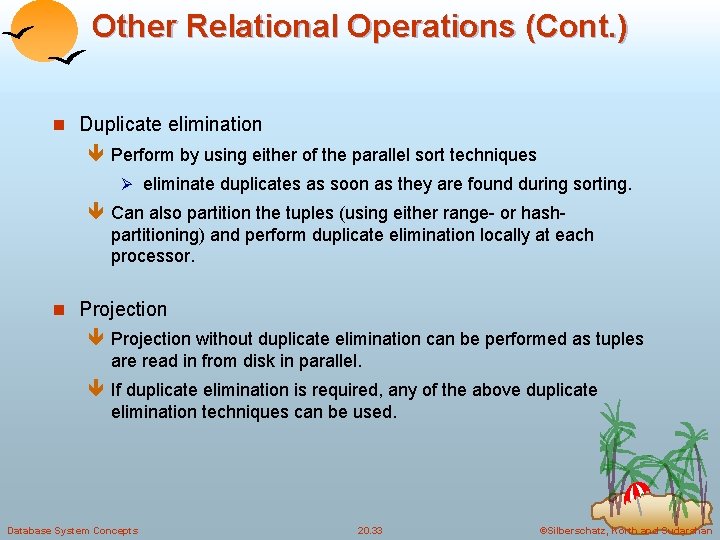 Other Relational Operations (Cont.)

Duplicate elimination

Perform by using either of the parallel sort techniques

eliminate duplicates as soon as they are found during sorting.

Can also partition the tuples (using either range- or hash-partitioning) and perform duplicate elimination locally at each processor.

Projection

Projection without duplicate elimination can be performed as tuples are read in from disk in parallel.

If duplicate elimination is required, any of the above duplicate elimination techniques can be used.

Database System Concepts

20.33

©Silberschatz, Korth and Sudarshan